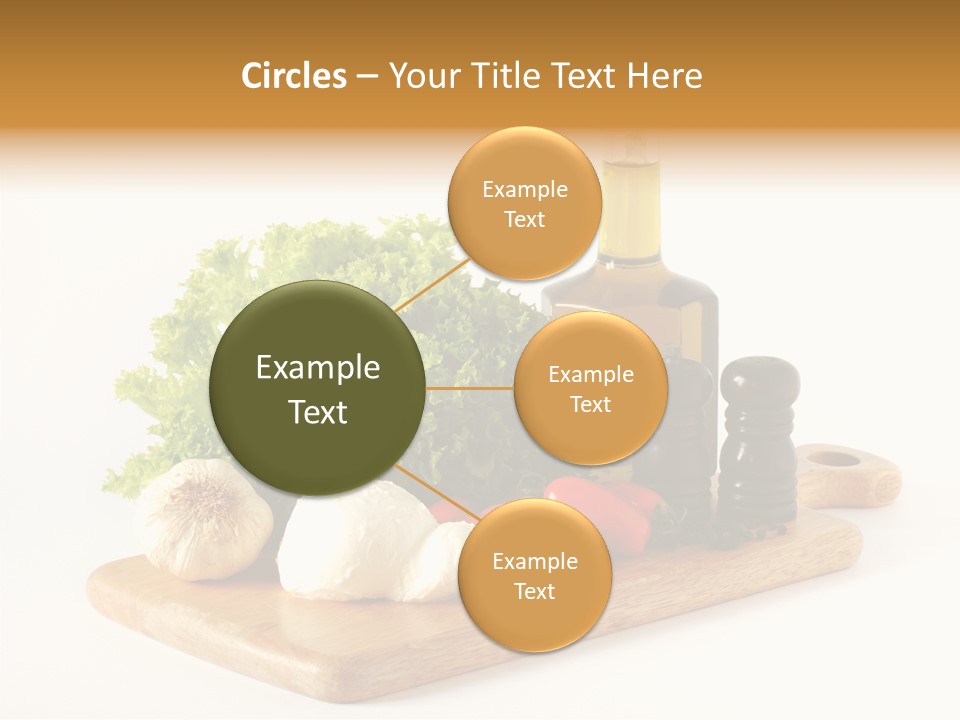 Circles – Your Title Text Here

Example Text

Example Text

Example Text

Example Text